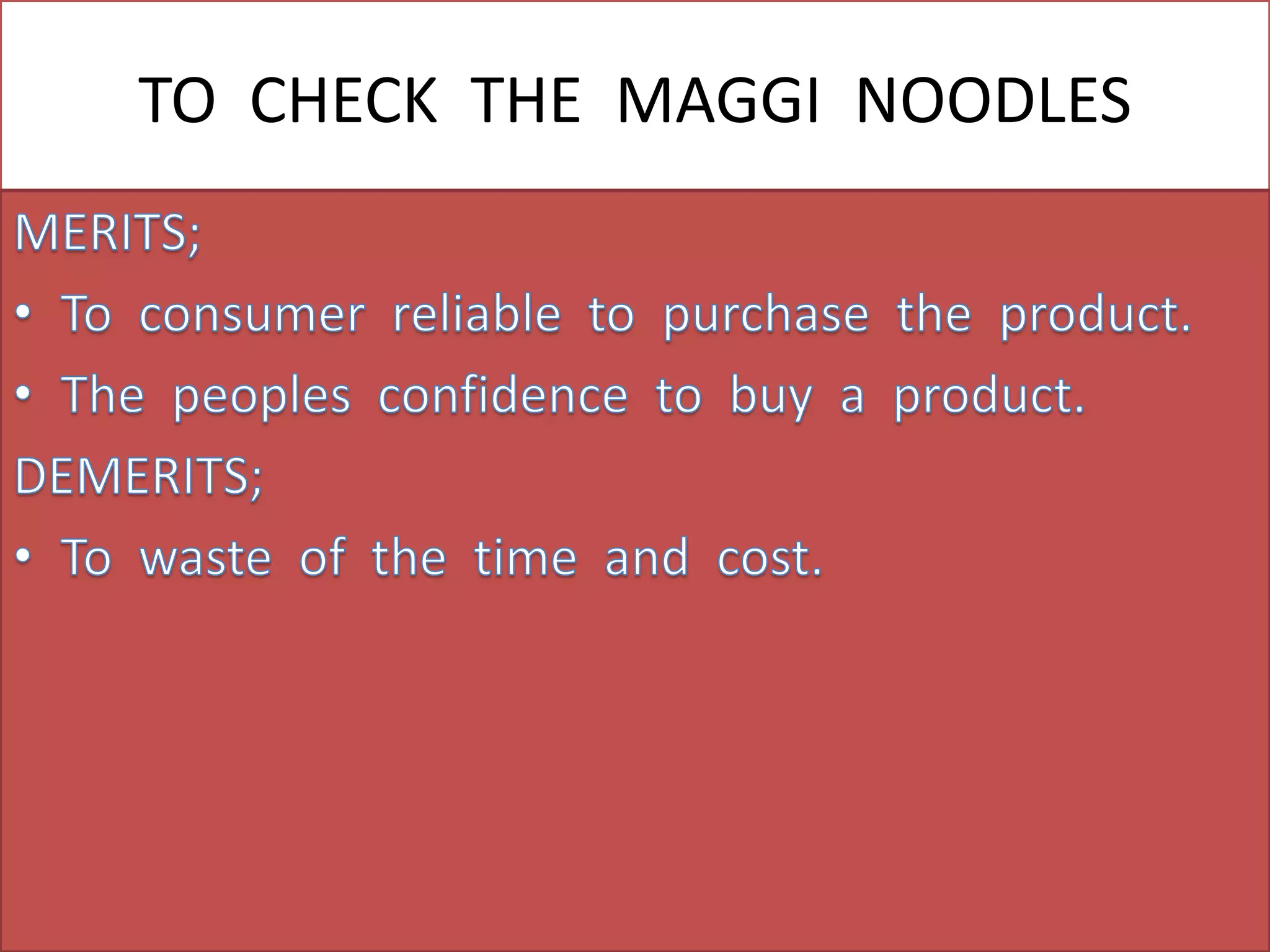 TO CHECK THE MAGGI NOODLES

MERITS;

• To consumer reliable to purchase the product.

• The peoples confidence to buy a product.

DEMERITS;

• To waste of the time and cost.